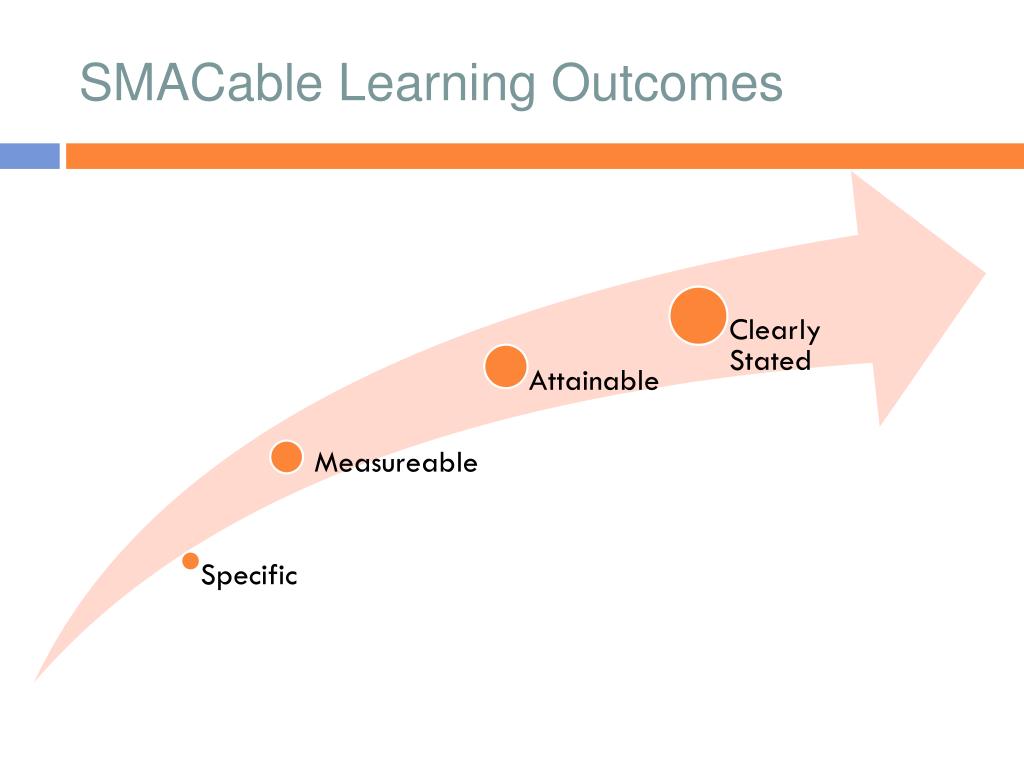 SMACable Learning Outcomes

Specific

Measureable

Attainable

Clearly Stated